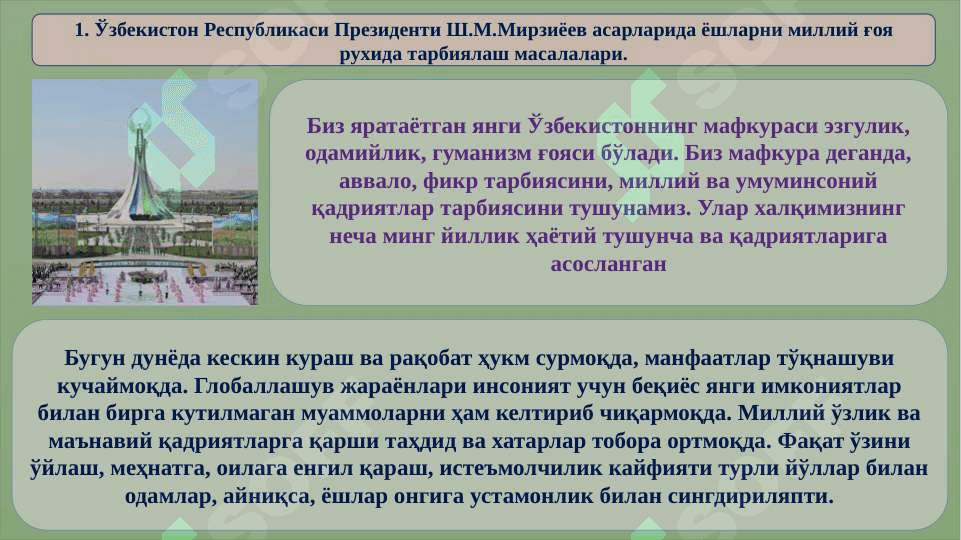 1. Ўзбекистон Республикаси Президенти Ш.М.Мирзиёев асарларида ёшларни миллий ғоя рухида тарбиялаш масалалари.

Биз яратаётган янги Ўзбекистоннинг мафкураси эзгулик, одамийлик, гуманизм ғояси бўлади. Биз мафкура деганда, аввало, фикр тарбиясини, миллий ва умуминсоний қадриятлар тарбиясини тушунамиз. Улар халқимизнинг неча минг йиллик ҳаётий тушунча ва қадриятларига асосланган

Бугун дунёда кескин кураш ва рақобат ҳукм сурмоқда, манфаатлар тўқнашуви кучаймоқда. Глобаллашув жараёнлари инсоният учун беқиёс янги имкониятлар билан бирга кутилмаган муаммоларни ҳам келтириб чиқармоқда. Миллий ўзлик ва маънавий қадриятларга қарши таҳдид ва хатарлар тобора ортмоқда. Фақат ўзини ўйлаш, меҳнатга, оилага енгил қараш, истеъмолчилик кайфияти турли йўллар билан одамлар, айниқса, ёшлар онгига устамонлик билан сингдириляпти.